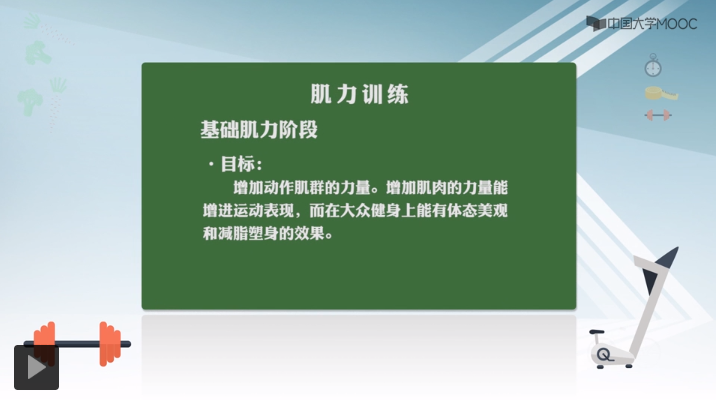 中国大学MOOC

肌力训练

基础肌力阶段

· 目标：

增加动作肌群的力量。增加肌肉的力量能增进运动表现，而在大众健身上能有体态美观和减脂塑身的效果。